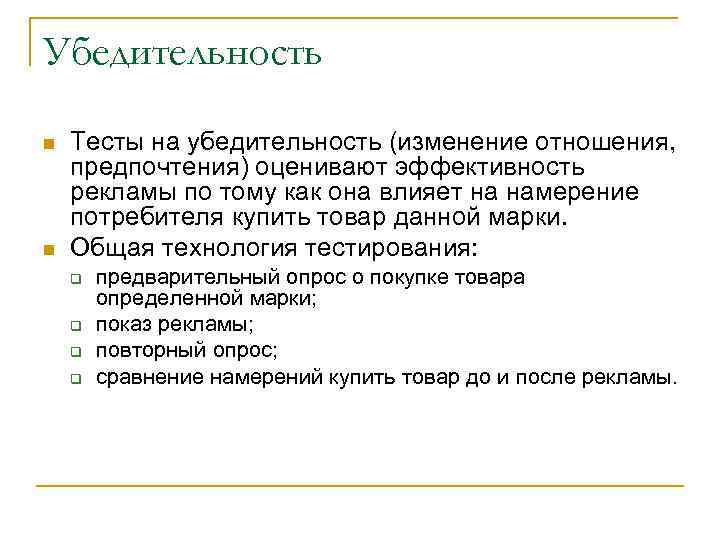 Убедительность

Тесты на убедительность (изменение отношения, предпочтения) оценивают эффективность рекламы по тому как она влияет на намерение потребителя купить товар данной марки.

Общая технология тестирования:

предварительный опрос о покупке товара определенной марки;

показ рекламы;

повторный опрос;

сравнение намерений купить товар до и после рекламы.